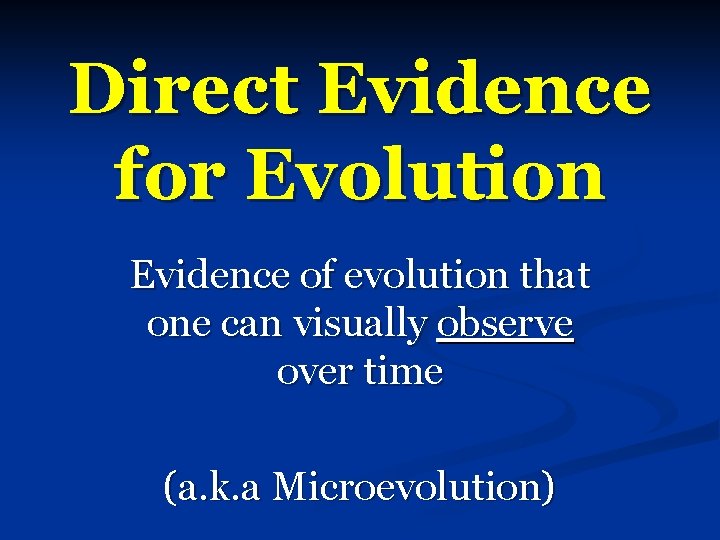 Direct Evidence for Evolution

Evidence of evolution that one can visually observe over time

(a.k.a Microevolution)